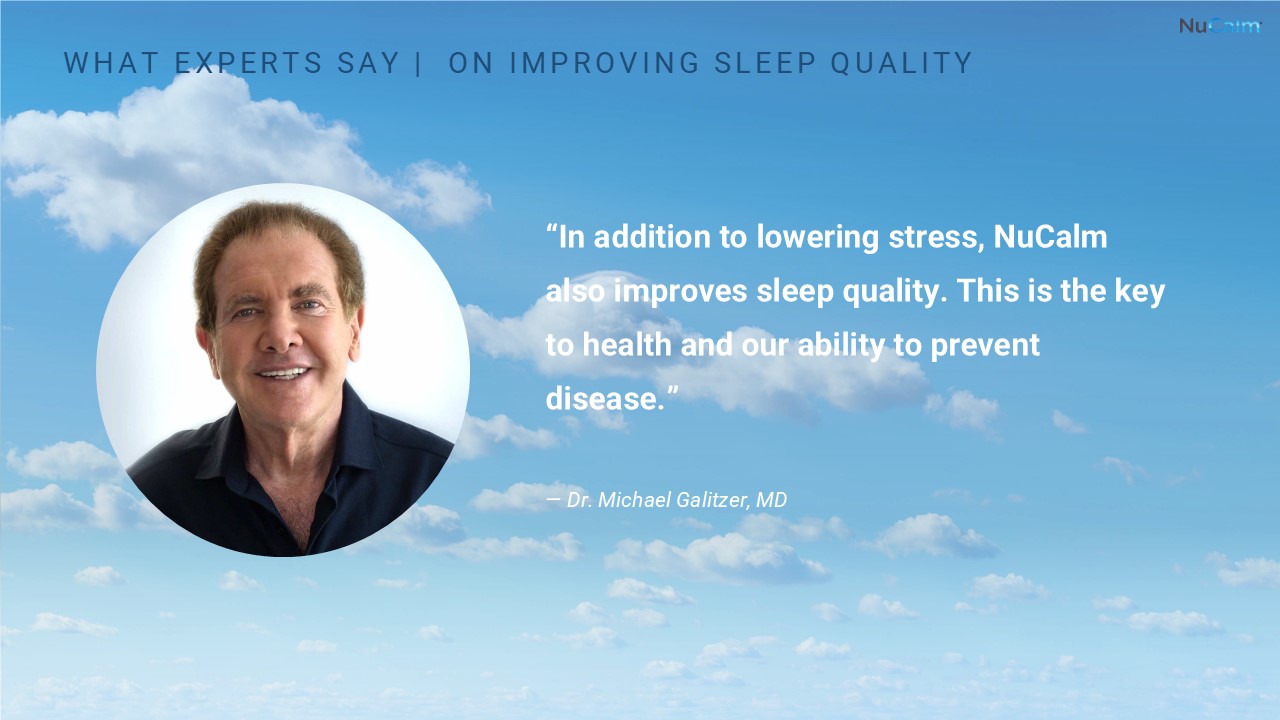 NuCalm

WHAT EXPERTS SAY | ON IMPROVING SLEEP QUALITY

"In addition to lowering stress, NuCalm also improves sleep quality. This is the key to health and our ability to prevent disease."

— Dr. Michael Galitzer, MD